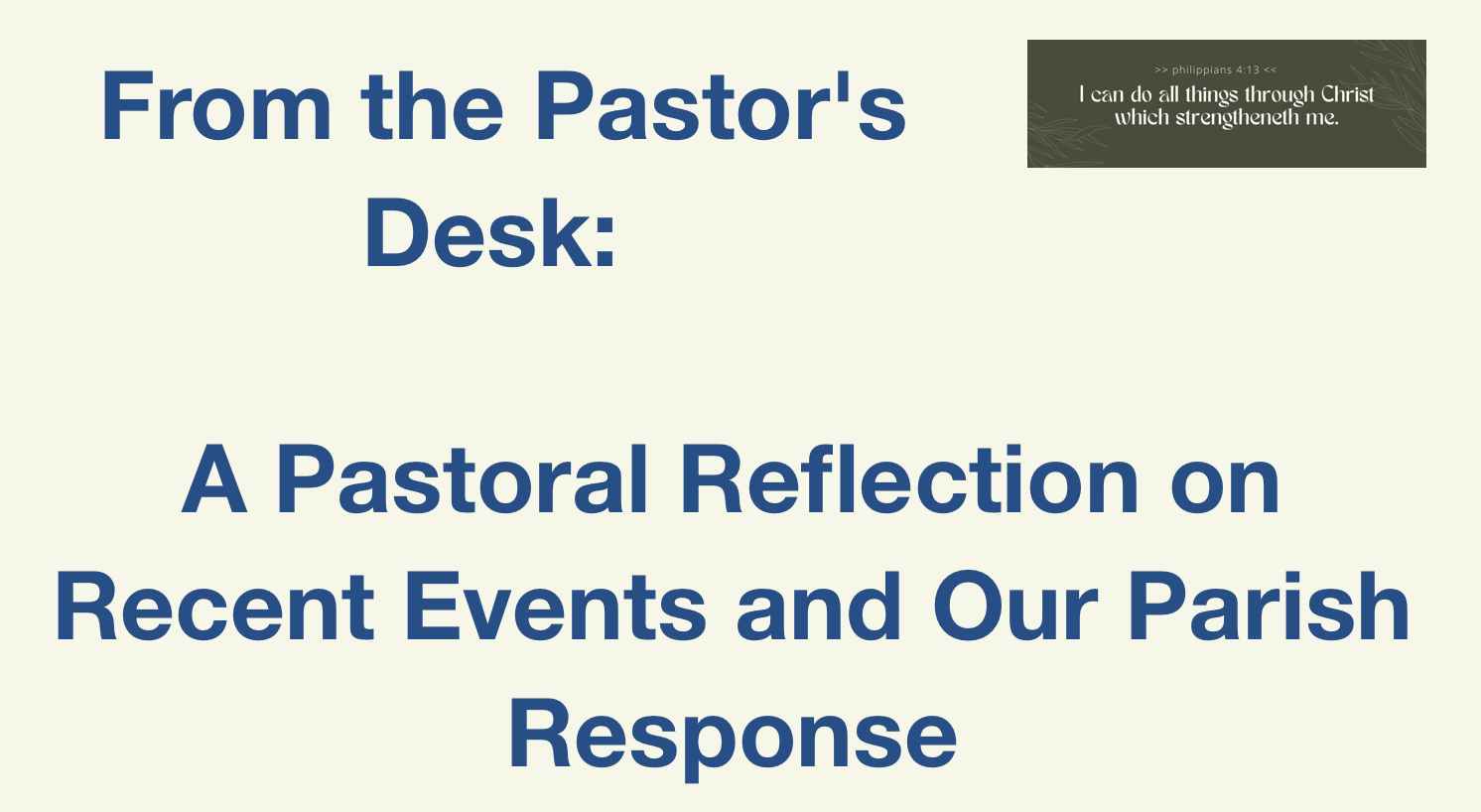 From the Pastor's Desk:

>> philippians 4:13 <<
I can do all things through Christ which strengtheneth me.

A Pastoral Reflection on Recent Events and Our Parish Response